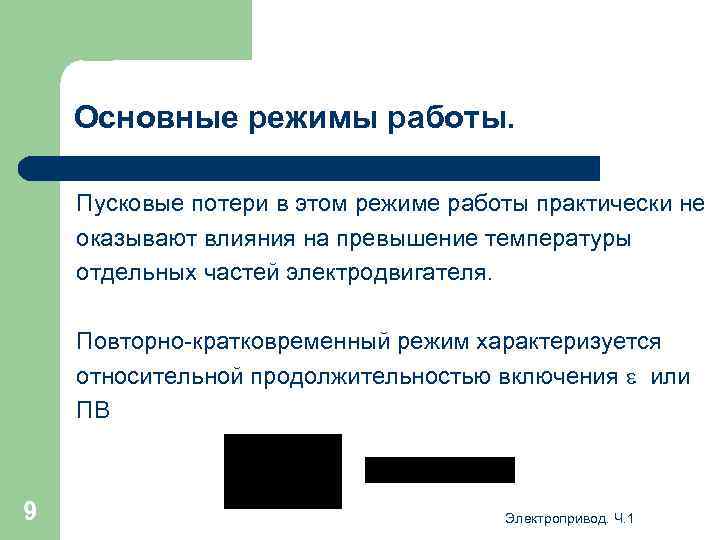 Основные режимы работы.

Пусковые потери в этом режиме работы практически не оказывают влияния на превышение температуры отдельных частей электродвигателя.

Повторно-кратковременный режим характеризуется относительной продолжительностью включения $\varepsilon$ или ПВ

9

Электропривод. Ч.1